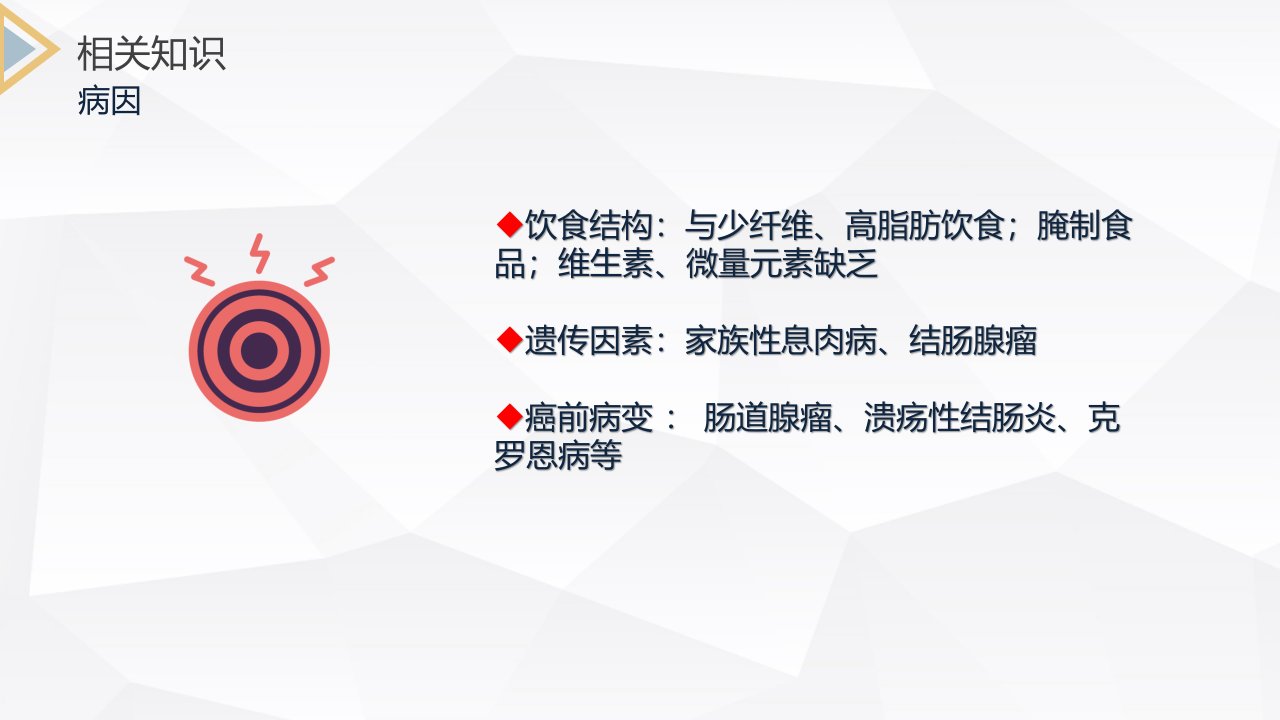 相关知识
病因

◆饮食结构：与少纤维、高脂肪饮食；腌制食品；维生素、微量元素缺乏

◆遗传因素：家族性息肉病、结肠腺瘤

◆癌前病变： 肠道腺瘤、溃疡性结肠炎、克罗恩病等